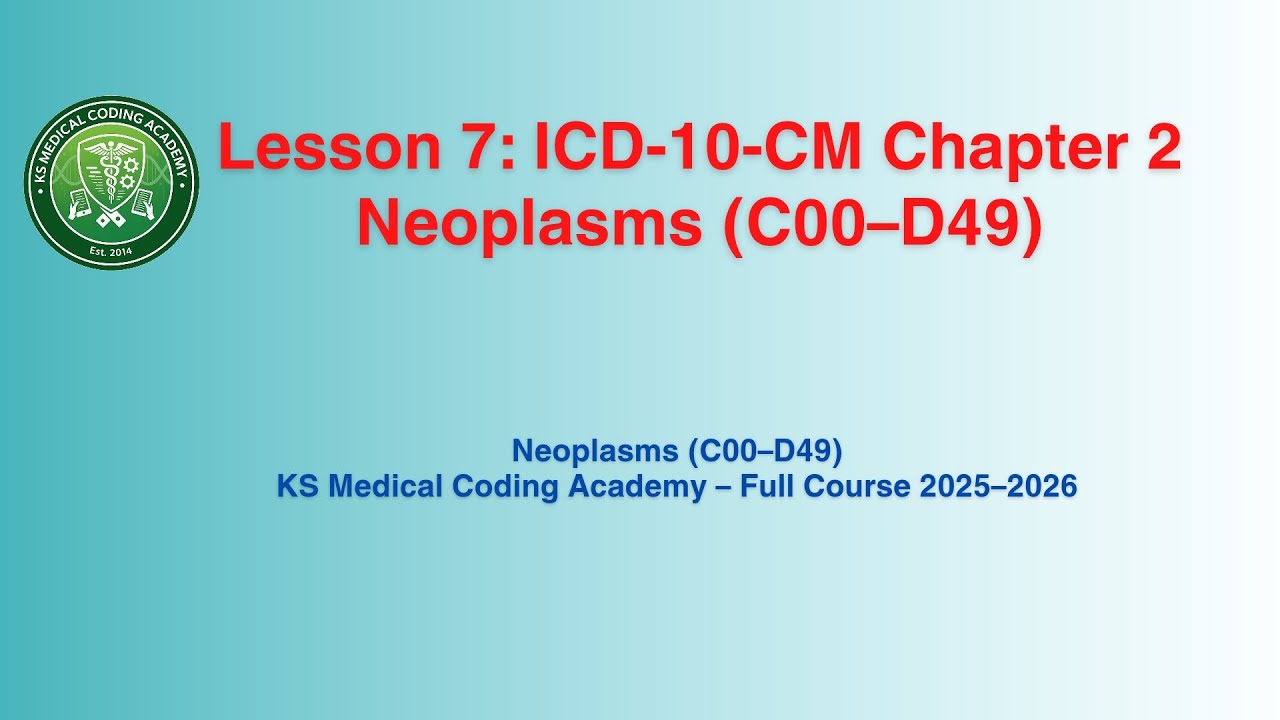 KS MEDICAL CODING ACADEMY
Est. 2014

Lesson 7: ICD-10-CM Chapter 2
Neoplasms (C00–D49)

Neoplasms (C00–D49)
KS Medical Coding Academy – Full Course 2025–2026